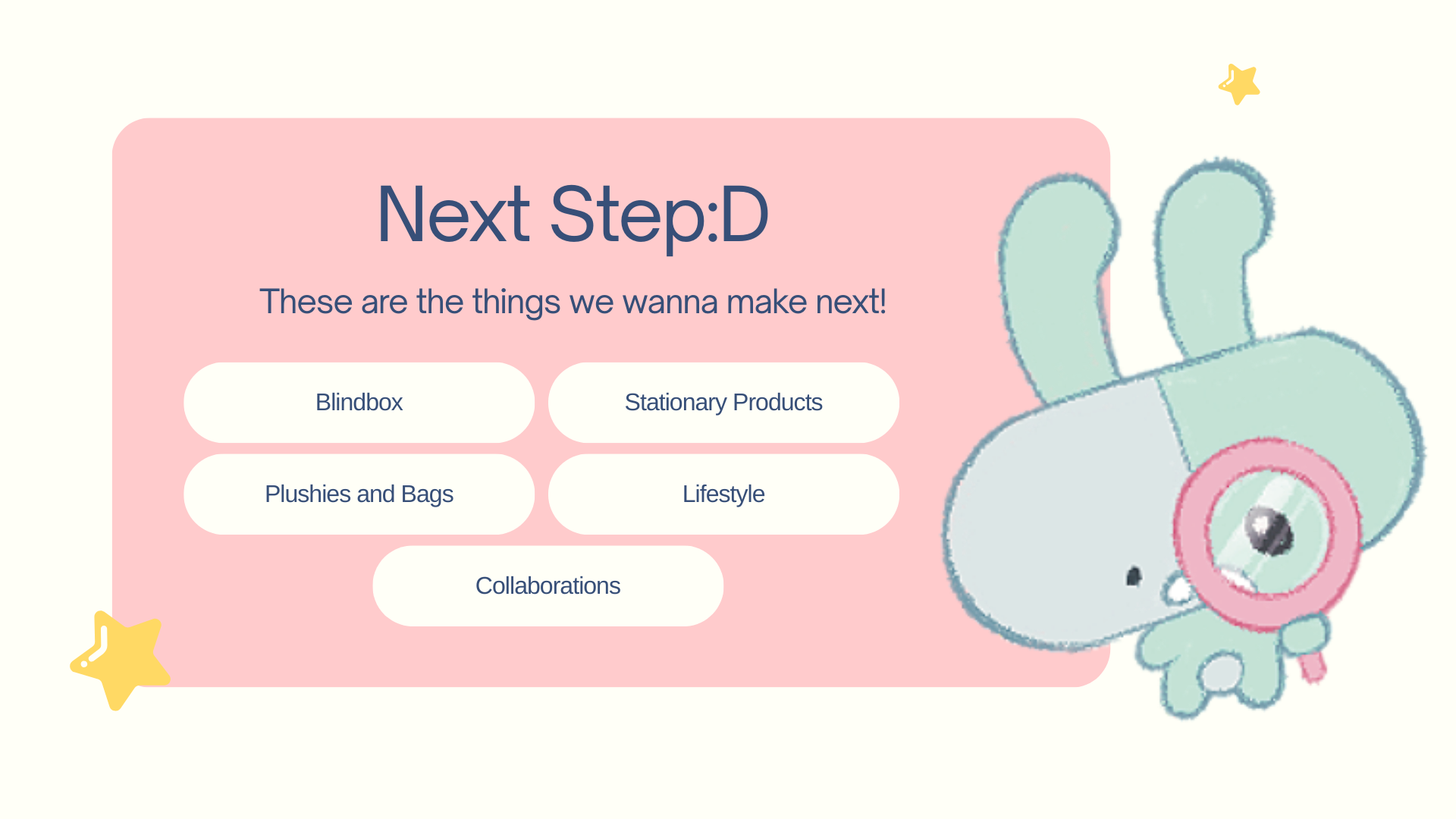 Next Step:D

These are the things we wanna make next!

Blindbox

Stationary Products

Plushies and Bags

Lifestyle

Collaborations